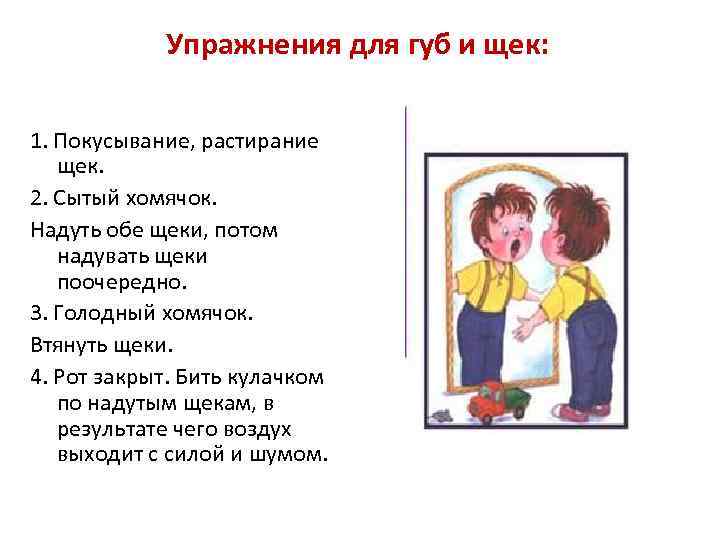 Упражнения для губ и щек:

1. Покусывание, растирание щек.

2. Сытый хомячок.

Надуть обе щеки, потом надувать щеки поочередно.

3. Голодный хомячок.

Втянуть щеки.

4. Рот закрыт. Бить кулачком по надутым щекам, в результате чего воздух выходит с силой и шумом.